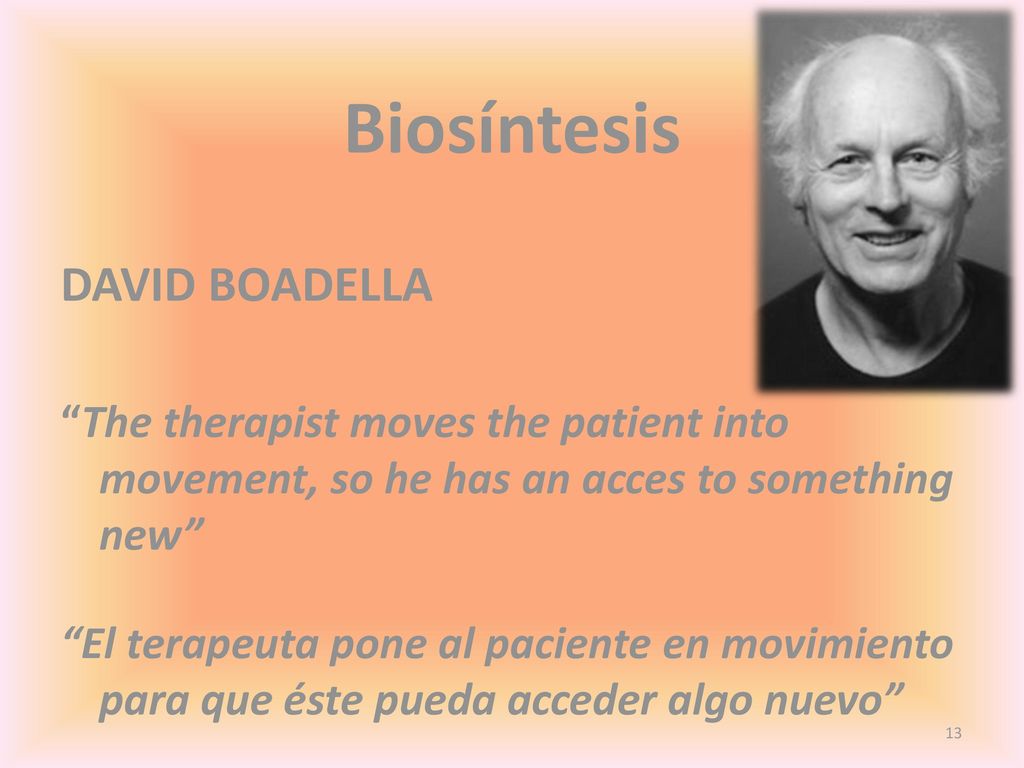 Biosíntesis

DAVID BOADELLA

“The therapist moves the patient into movement, so he has an acces to something new”

“El terapeuta pone al paciente en movimiento para que éste pueda acceder algo nuevo”

13